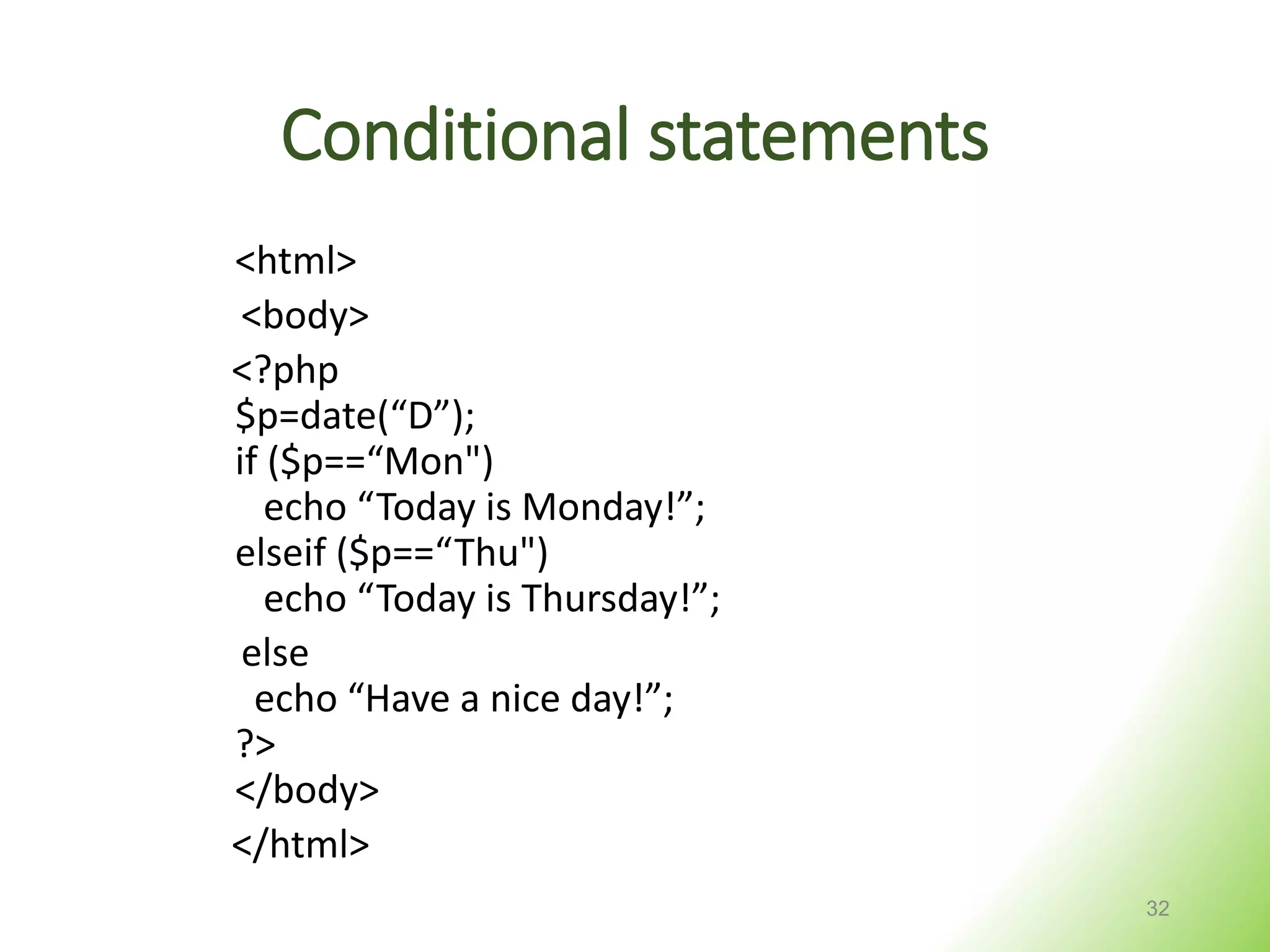 Conditional statements

<html>
<body>
<?php
$p=date(“D”);
if ($p==“Mon")
echo “Today is Monday!”;
elseif ($p==“Thu")
echo “Today is Thursday!”;
else
echo “Have a nice day!”;
?>
</body>
</html>

32